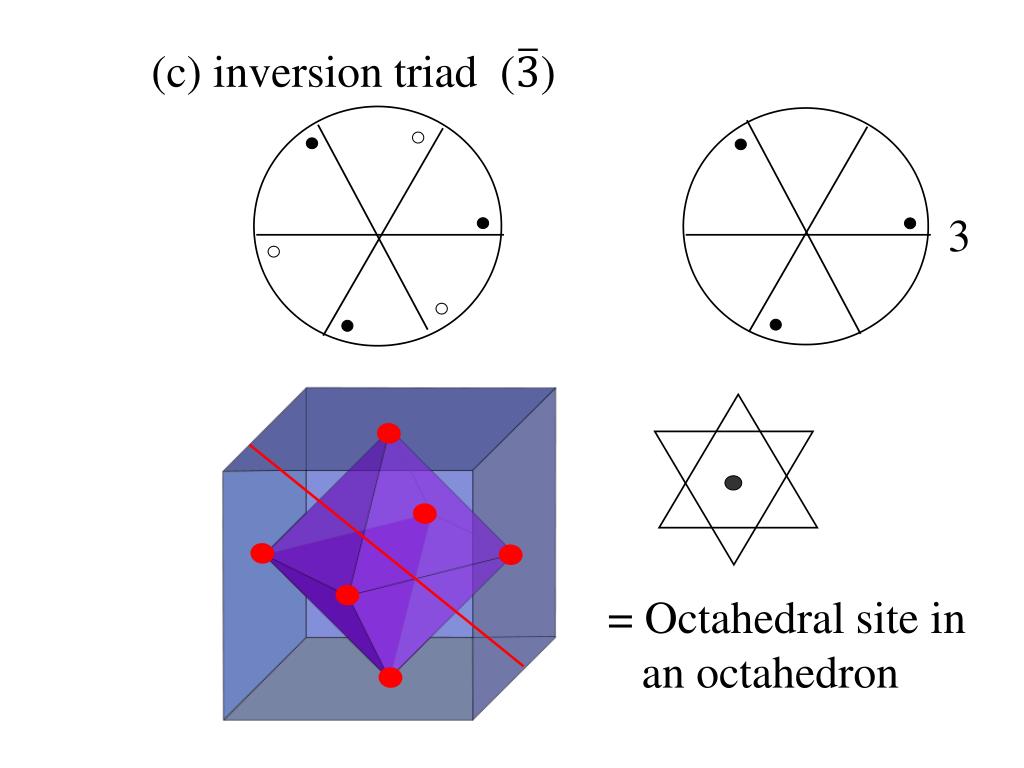 (c) inversion triad ($\bar{3}$)

3

= Octahedral site in an octahedron